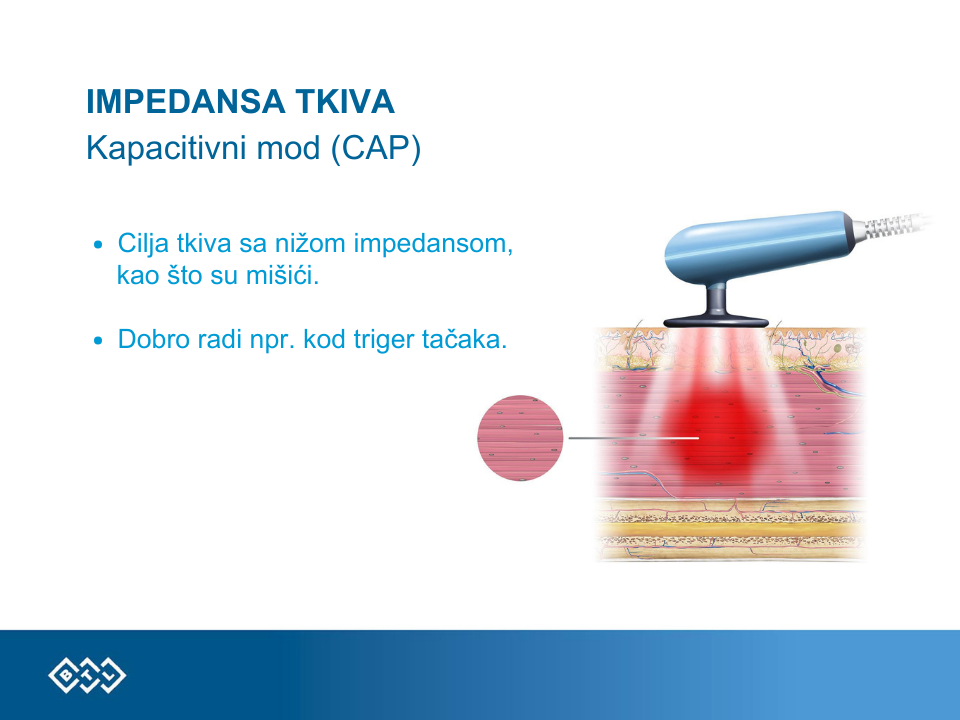 IMPEDANSA TKIVA
Kapacitivni mod (CAP)

• Cilja tkiva sa nižom impedansom, kao što su mišići.

• Dobro radi npr. kod triger tačaka.

BTL